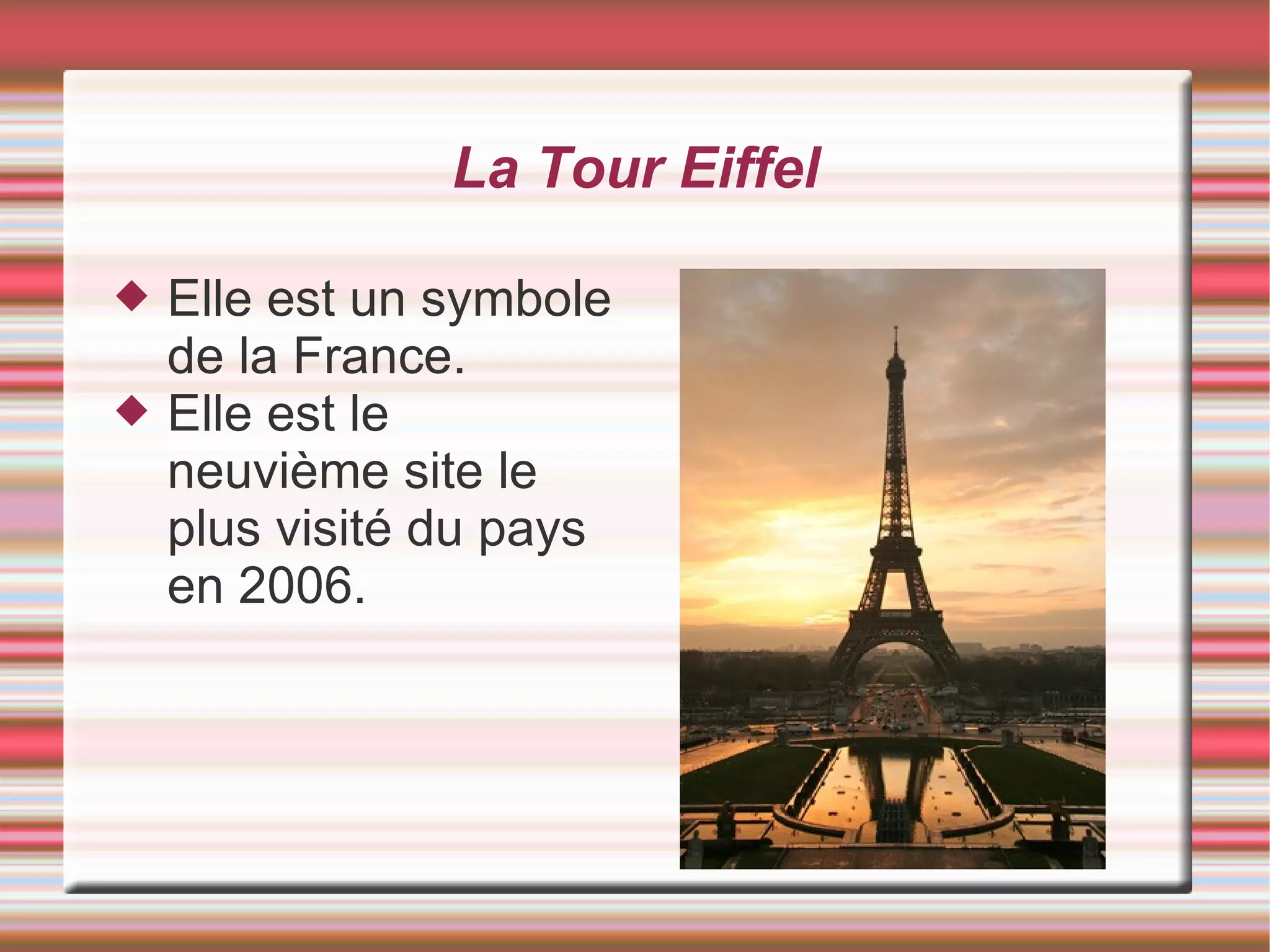 La Tour Eiffel

◆ Elle est un symbole de la France.
◆ Elle est le neuvième site le plus visité du pays en 2006.